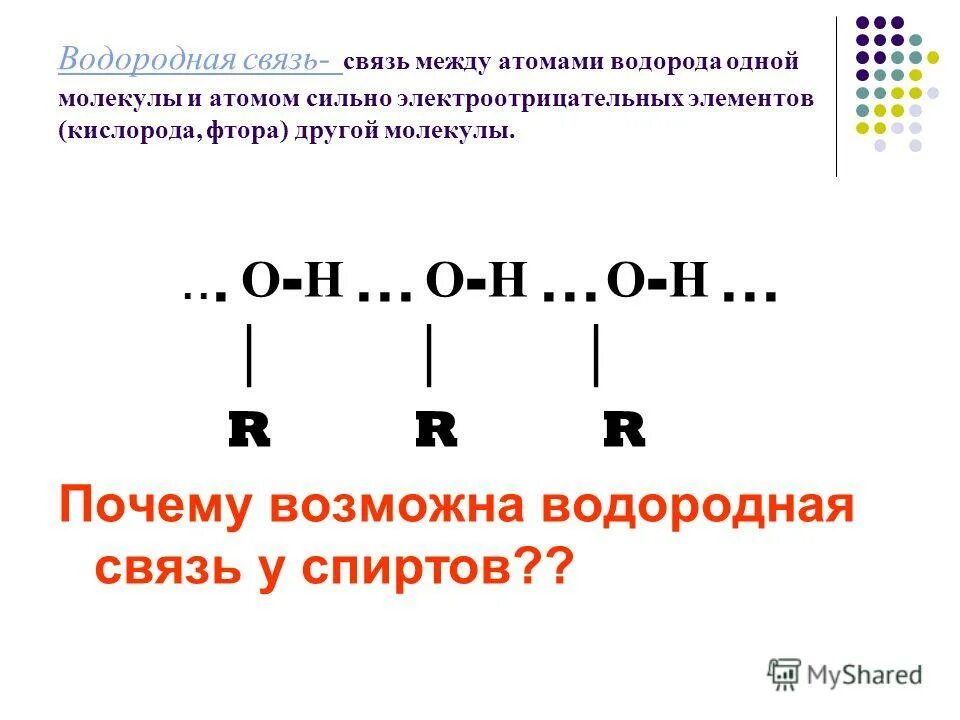 Водородная связь- связь между атомами водорода одной молекулы и атомом сильно электроотрицательных элементов (кислорода, фтора) другой молекулы.

… O-H … O-H … O-H …
| | |
R R R

Почему возможна водородная связь у спиртов??

MyShared